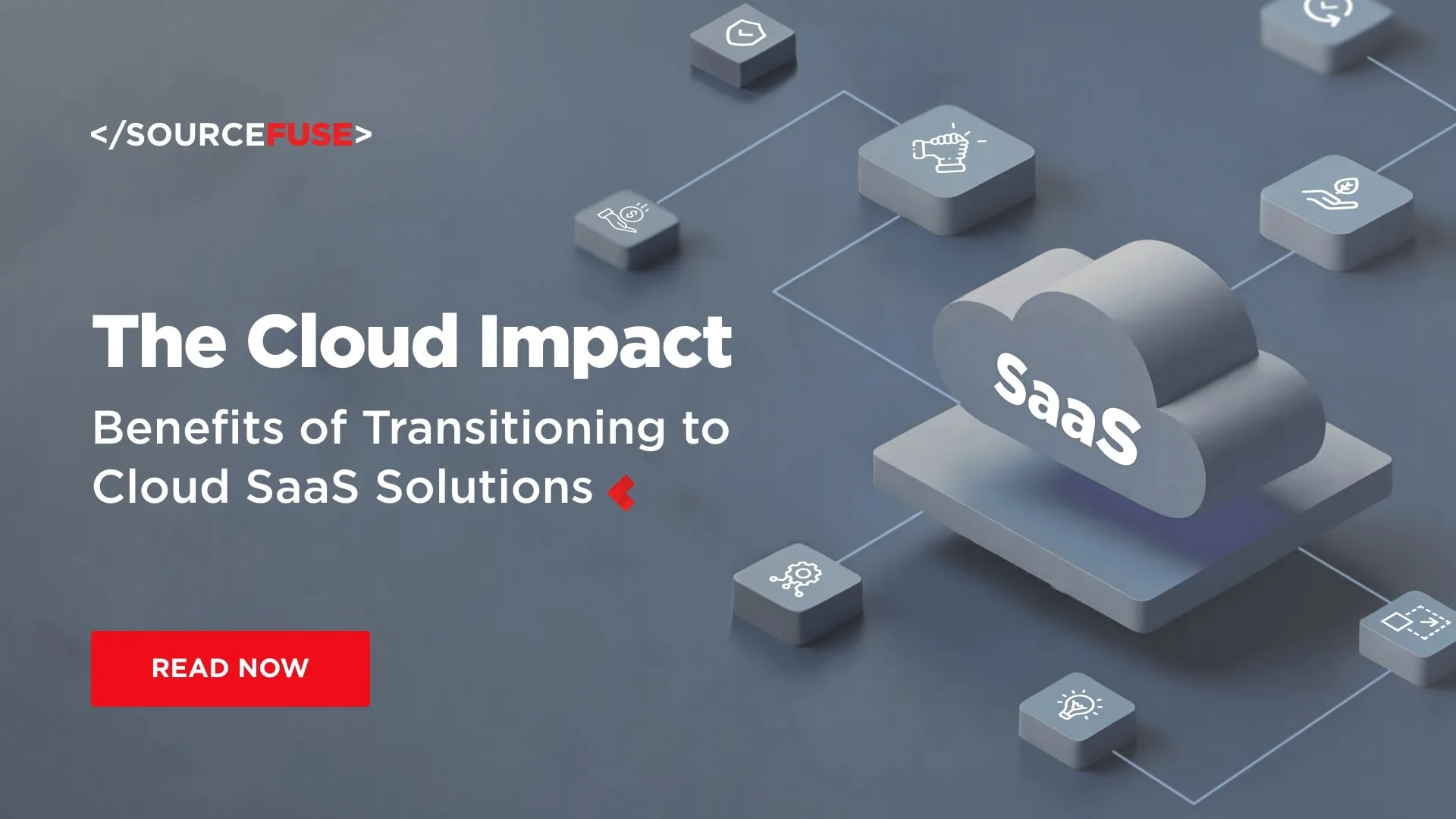 </SOURCEFUSE>

The Cloud Impact

Benefits of Transitioning to Cloud SaaS Solutions

READ NOW

SaaS